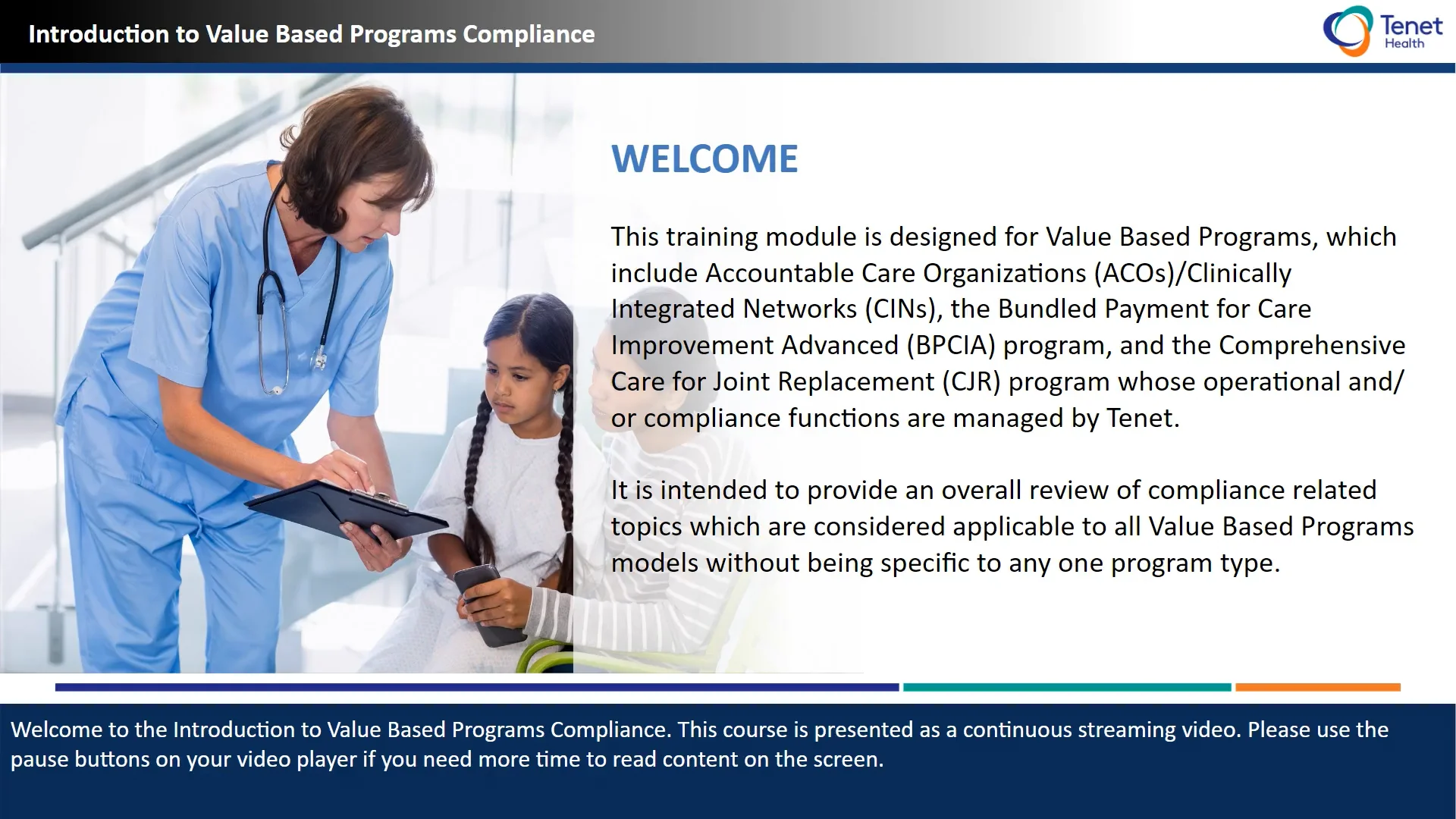 Introduction to Value Based Programs Compliance

Tenet Health

WELCOME

This training module is designed for Value Based Programs, which include Accountable Care Organizations (ACOs)/Clinically Integrated Networks (CINs), the Bundled Payment for Care Improvement Advanced (BPCIA) program, and the Comprehensive Care for Joint Replacement (CJR) program whose operational and/ or compliance functions are managed by Tenet.

It is intended to provide an overall review of compliance related topics which are considered applicable to all Value Based Programs models without being specific to any one program type.

Welcome to the Introduction to Value Based Programs Compliance. This course is presented as a continuous streaming video. Please use the pause buttons on your video player if you need more time to read content on the screen.